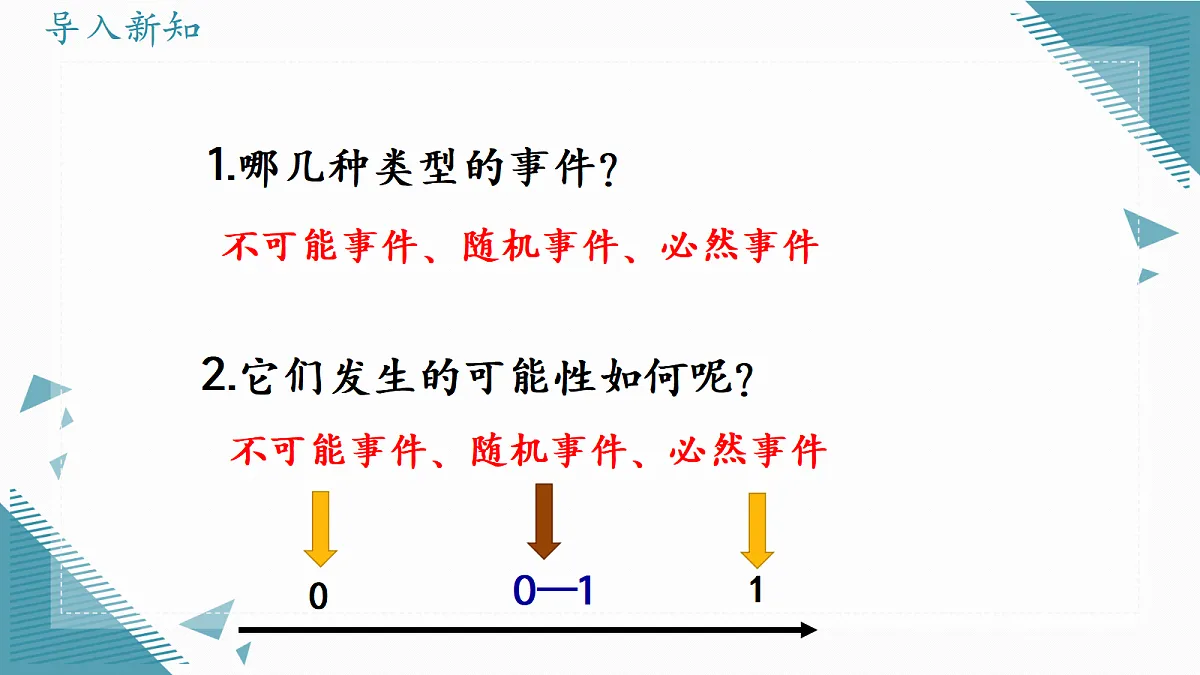 导入新知

1.哪几种类型的事件？

不可能事件、随机事件、必然事件

2.它们发生的可能性如何呢？

不可能事件、随机事件、必然事件

0

0—1

1